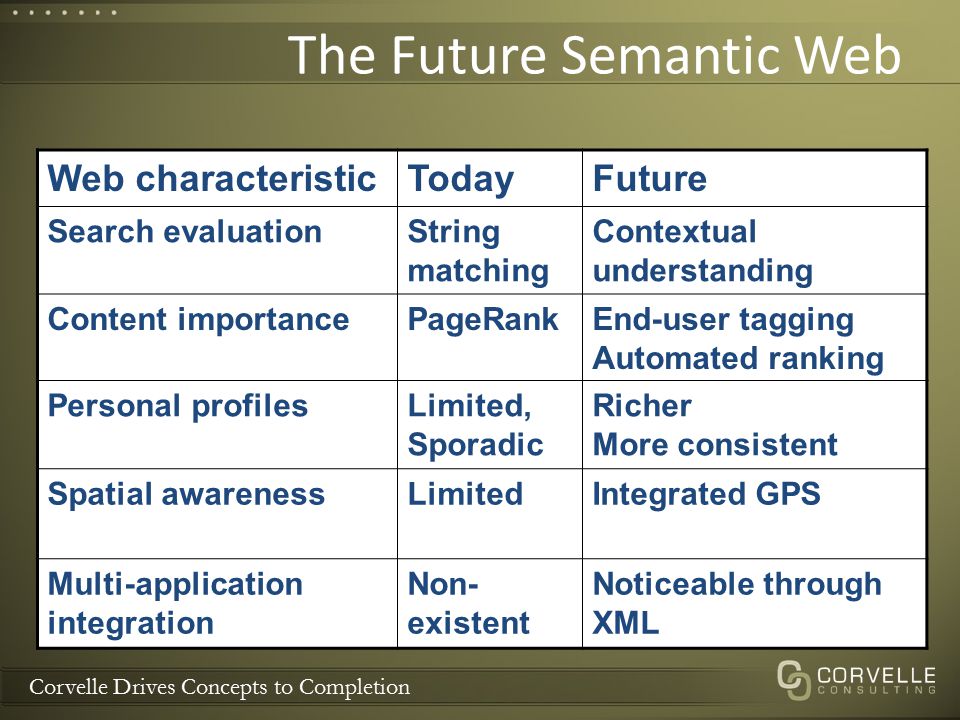 The Future Semantic Web

| Web characteristic | Today | Future |
|---|---|---|
| Search evaluation | String matching | Contextual understanding |
| Content importance | PageRank | End-user tagging Automated ranking |
| Personal profiles | Limited, Sporadic | Richer More consistent |
| Spatial awareness | Limited | Integrated GPS |
| Multi-application integration | Non-existent | Noticeable through XML |

Corvelle Drives Concepts to Completion

CORVELLE CONSULTING